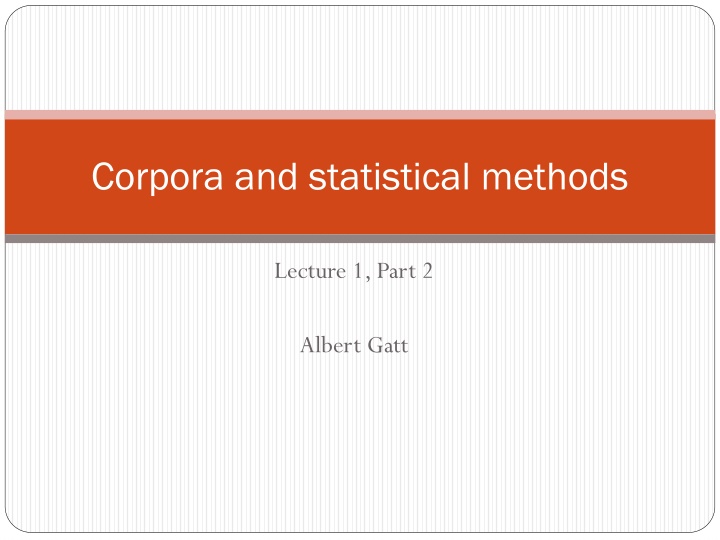 Corpora and statistical methods

Lecture 1, Part 2

Albert Gatt